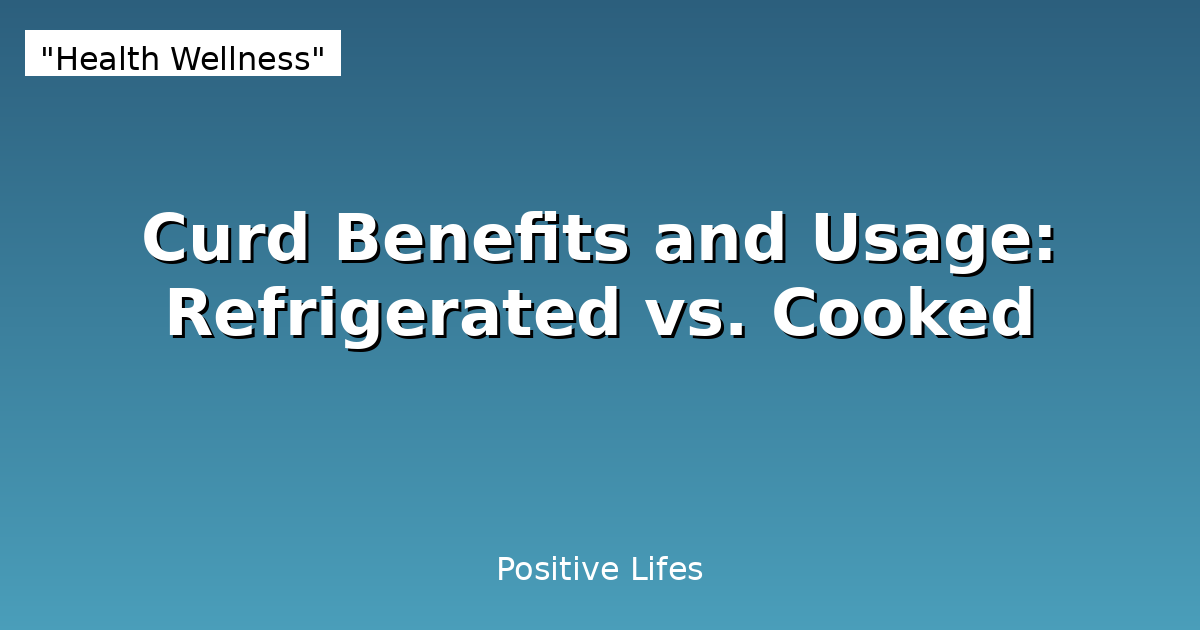 "Health Wellness"

Curd Benefits and Usage: Refrigerated vs. Cooked

Positive Lifes